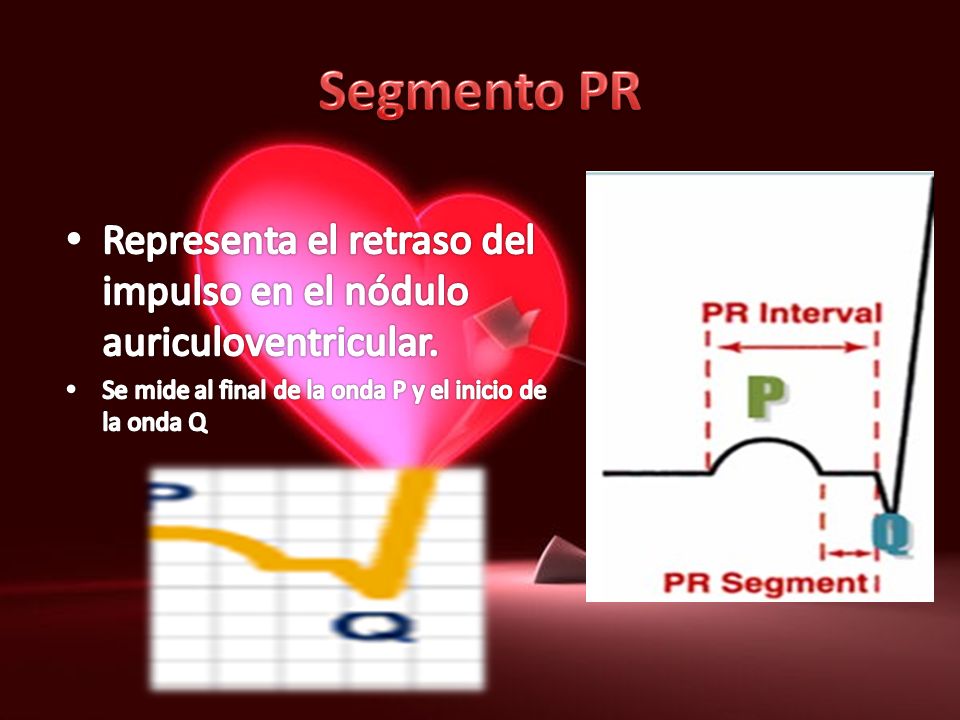 Segmento PR

• Representa el retraso del impulso en el nódulo auriculoventricular.

• Se mide al final de la onda P y el inicio de la onda Q

P

Q

PR Interval

P

Q

PR Segment